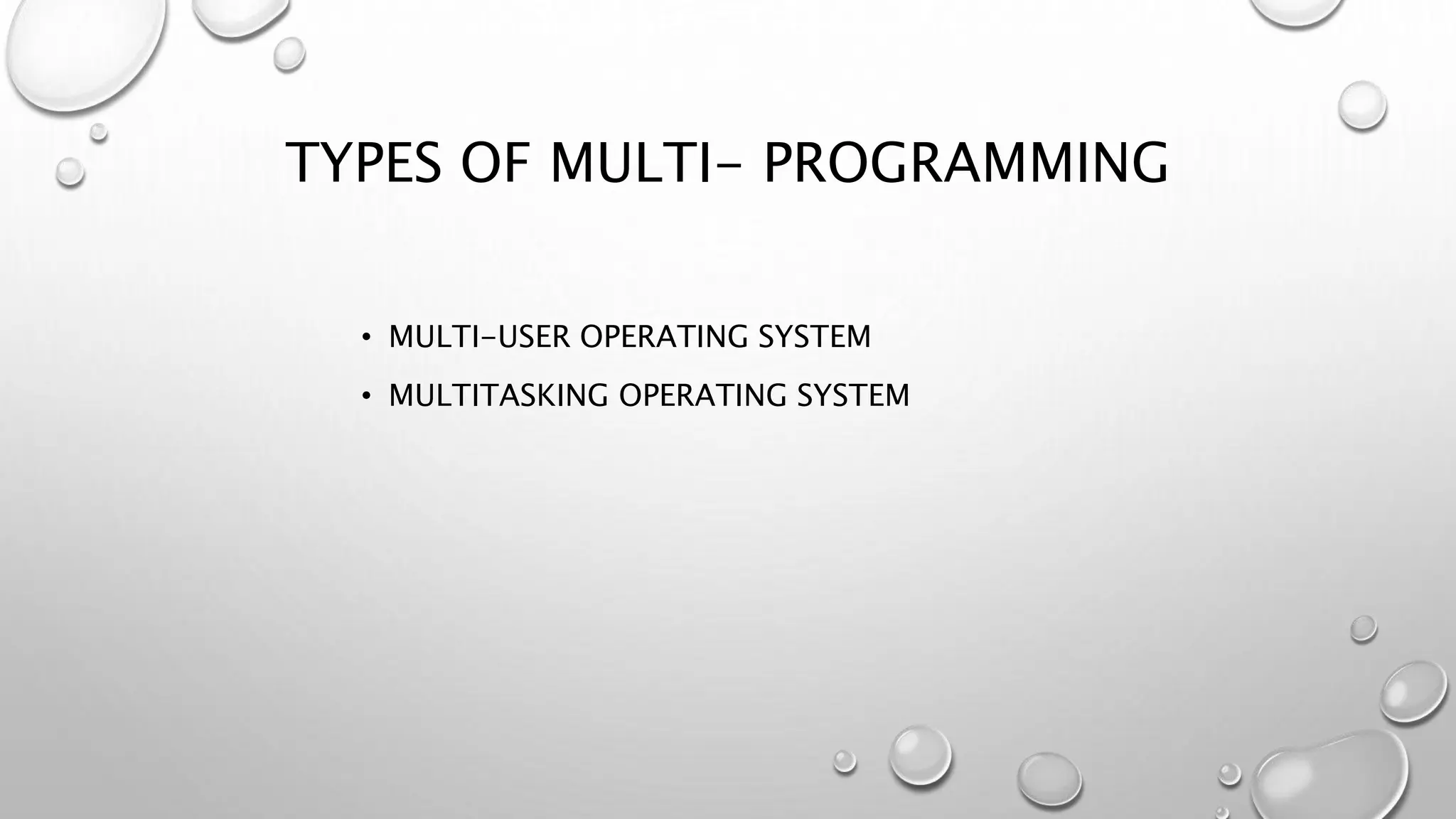 TYPES OF MULTI- PROGRAMMING

• MULTI-USER OPERATING SYSTEM
• MULTITASKING OPERATING SYSTEM